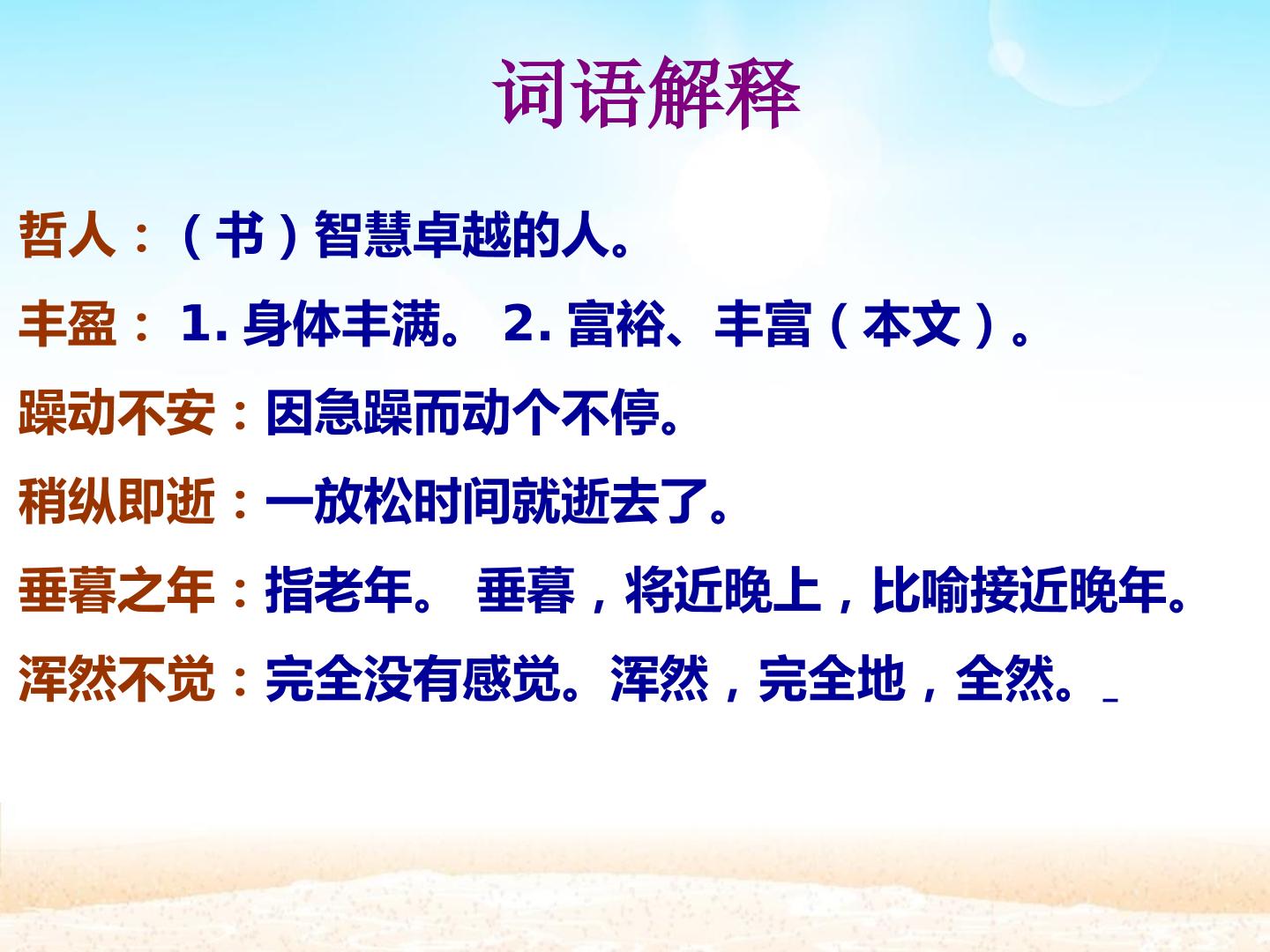 词语解释

哲人：（书）智慧卓越的人。

丰盈：1.身体丰满。 2.富裕、丰富（本文）。

躁动不安：因急躁而动个不停。

稍纵即逝：一放松时间就逝去了。

垂暮之年：指老年。 垂暮，将近晚上，比喻接近晚年。

浑然不觉：完全没有感觉。浑然，完全地，全然。